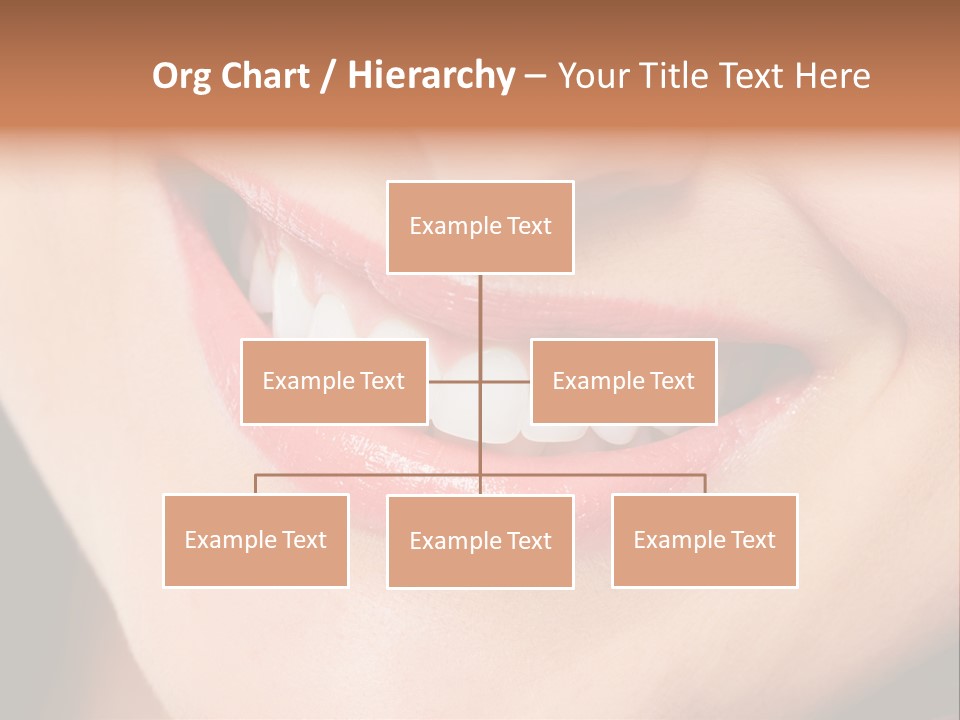 Org Chart / Hierarchy – Your Title Text Here

Example Text

Example Text

Example Text

Example Text

Example Text

Example Text